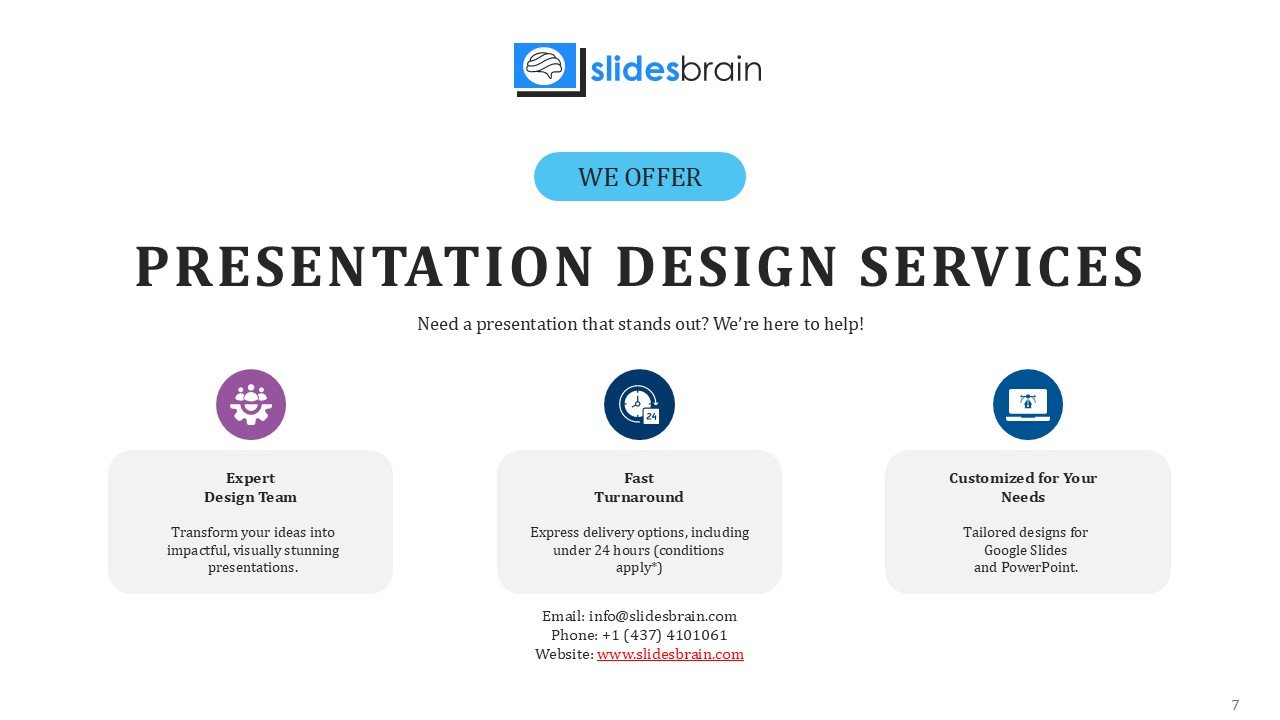 slidesbrain

WE OFFER

PRESENTATION DESIGN SERVICES

Need a presentation that stands out? We're here to help!

24

Expert
Design Team

Transform your ideas into impactful, visually stunning presentations.

Fast
Turnaround

Express delivery options, including under 24 hours (conditions apply*)

Customized for Your Needs

Tailored designs for Google Slides and PowerPoint.

Email: info@slidesbrain.com
Phone: +1 (437) 4101061
Website: www.slidesbrain.com

7